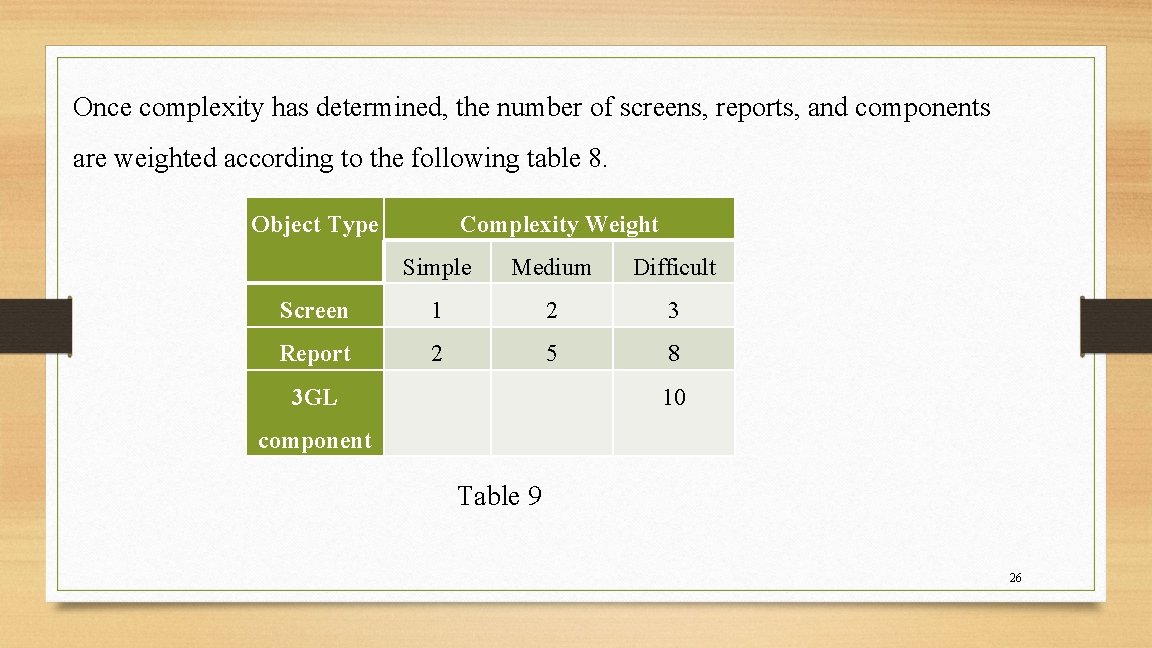 Once complexity has determined, the number of screens, reports, and components are weighted according to the following table 8.

| Object Type | Complexity Weight | | |
|---|---|---|---|
| | Simple | Medium | Difficult |
| Screen | 1 | 2 | 3 |
| Report | 2 | 5 | 8 |
| 3GL component | | | 10 |

Table 9

26